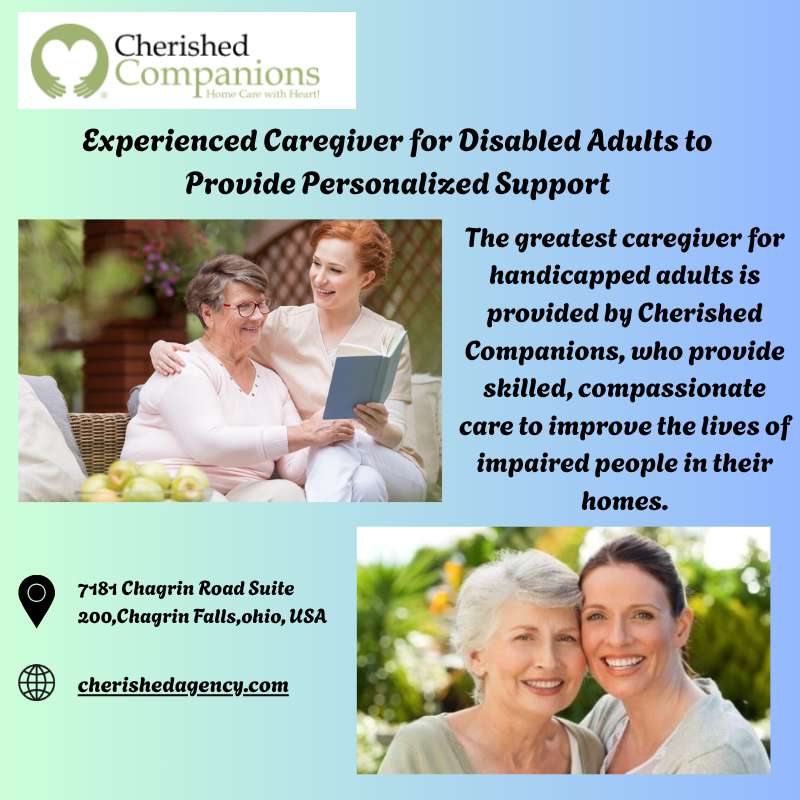 Cherished Companions
Home Care with Heart!

Experienced Caregiver for Disabled Adults to Provide Personalized Support

The greatest caregiver for handicapped adults is provided by Cherished Companions, who provide skilled, compassionate care to improve the lives of impaired people in their homes.

7181 Chagrin Road Suite 200,Chagrin Falls,ohio, USA

cherishedagency.com